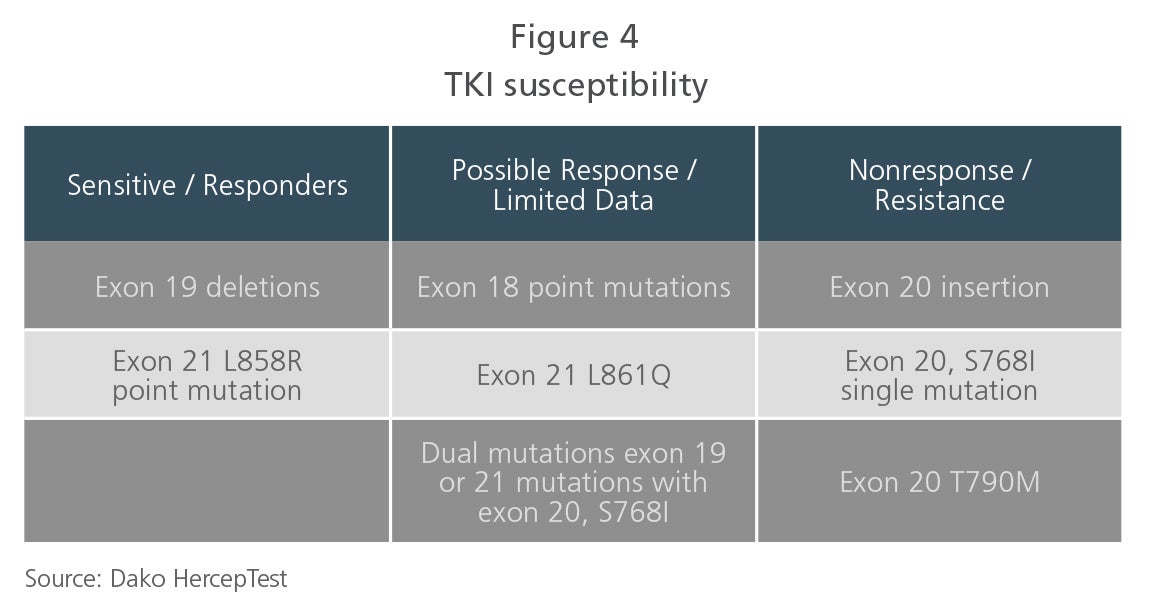 Figure 4
TKI susceptibility

| Sensitive / Responders | Possible Response / Limited Data | Nonresponse / Resistance |
|---|---|---|
| Exon 19 deletions | Exon 18 point mutations | Exon 20 insertion |
| Exon 21 L858R point mutation | Exon 21 L861Q | Exon 20, S768I single mutation |
| | Dual mutations exon 19 or 21 mutations with exon 20, S768I | Exon 20 T790M |

Source: Dako HercepTest